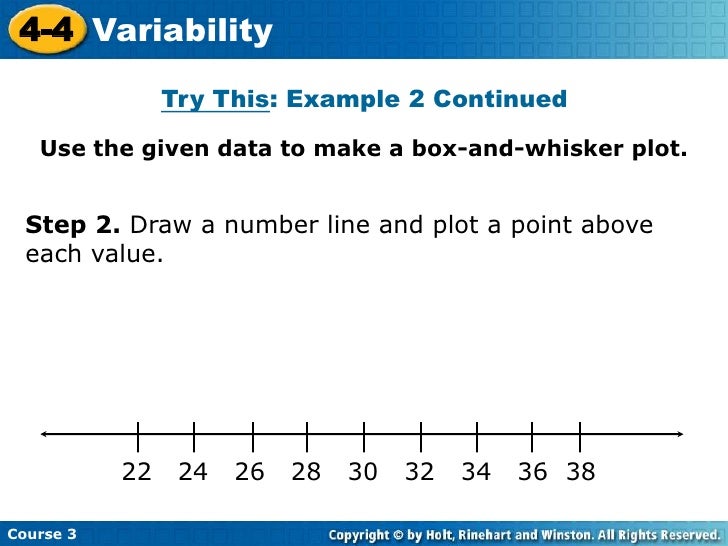 4-4 Variability

Try This: Example 2 Continued

Use the given data to make a box-and-whisker plot.

Step 2. Draw a number line and plot a point above each value.

22 24 26 28 30 32 34 36 38

Course 3

Copyright © by Holt, Rinehart and Winston. All Rights Reserved.